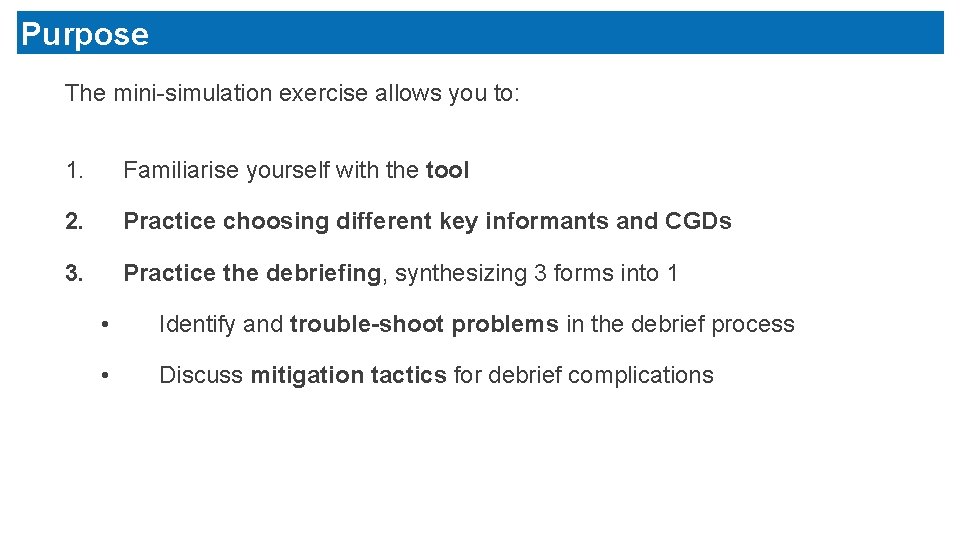 Purpose

The mini-simulation exercise allows you to:

1. Familiarise yourself with the tool

2. Practice choosing different key informants and CGDs

3. Practice the debriefing, synthesizing 3 forms into 1

• Identify and trouble-shoot problems in the debrief process

• Discuss mitigation tactics for debrief complications